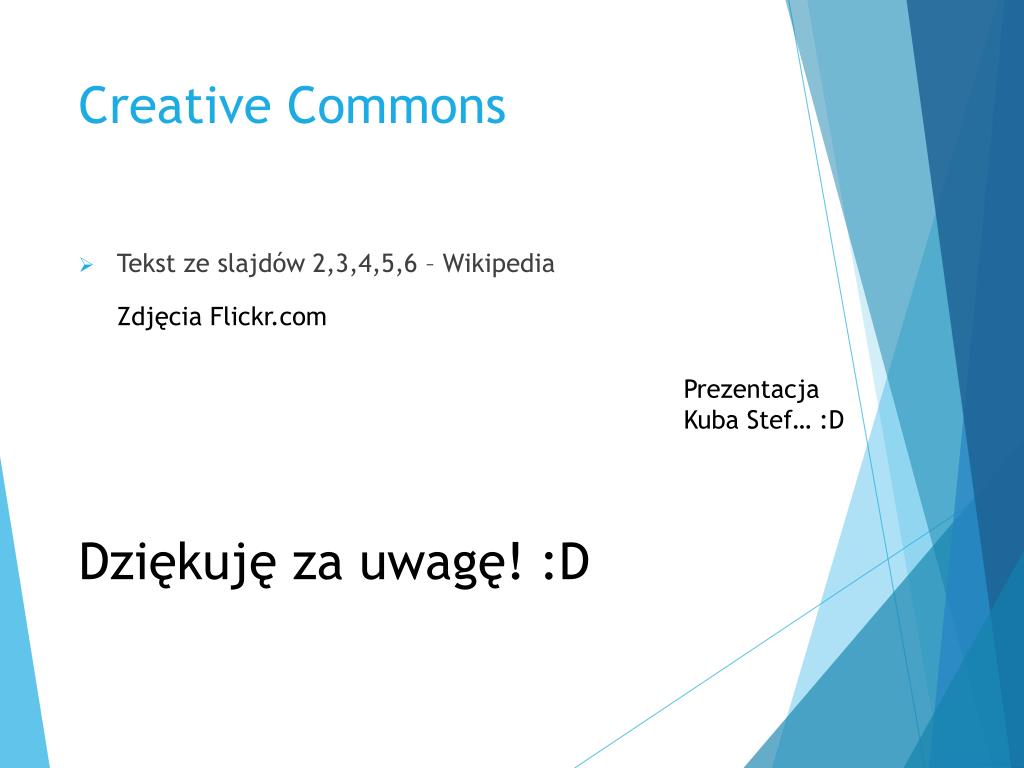 Creative Commons

Tekst ze slajdów 2,3,4,5,6 – Wikipedia

Zdjęcia Flickr.com

Prezentacja
Kuba Stef… :D

Dziękuję za uwagę! :D